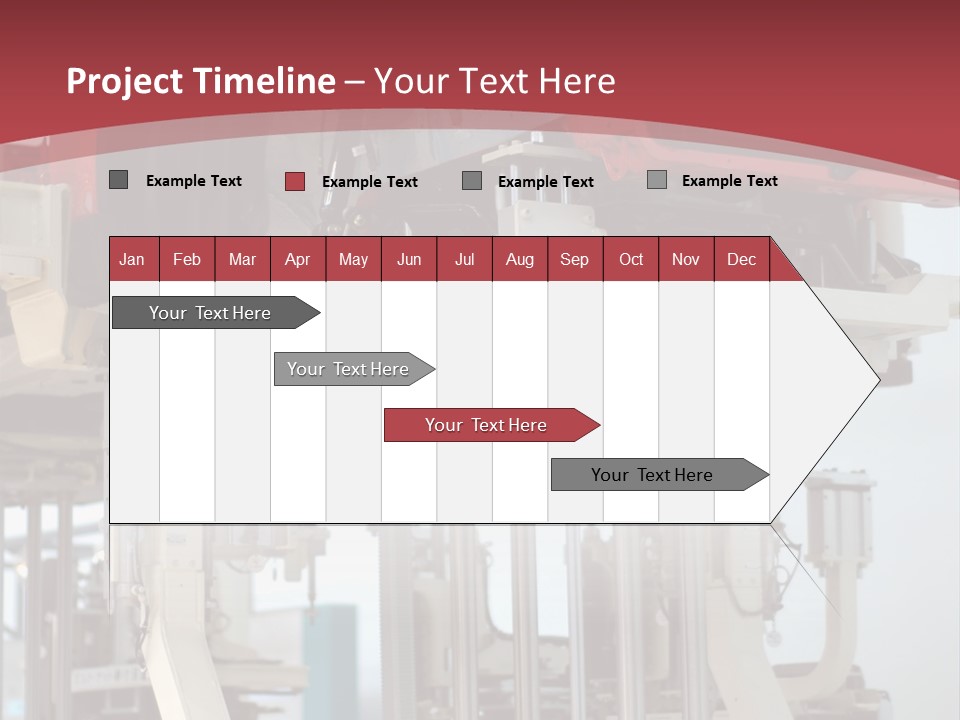 Project Timeline – Your Text Here

Example Text Example Text Example Text Example Text

| Jan | Feb | Mar | Apr | May | Jun | Jul | Aug | Sep | Oct | Nov | Dec |
|---|---|---|---|---|---|---|---|---|---|---|---|

Your Text Here

Your Text Here

Your Text Here

Your Text Here